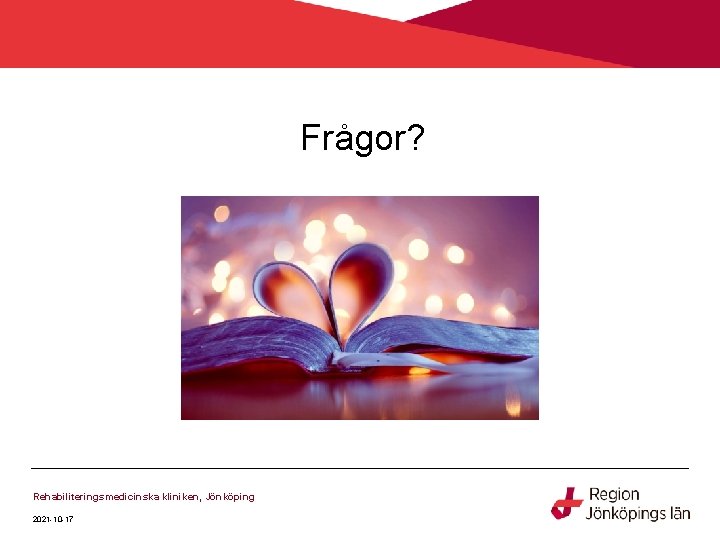 Frågor?

Rehabiliteringsmedicinska kliniken, Jönköping

2021-10-17

Region Jönköpings län